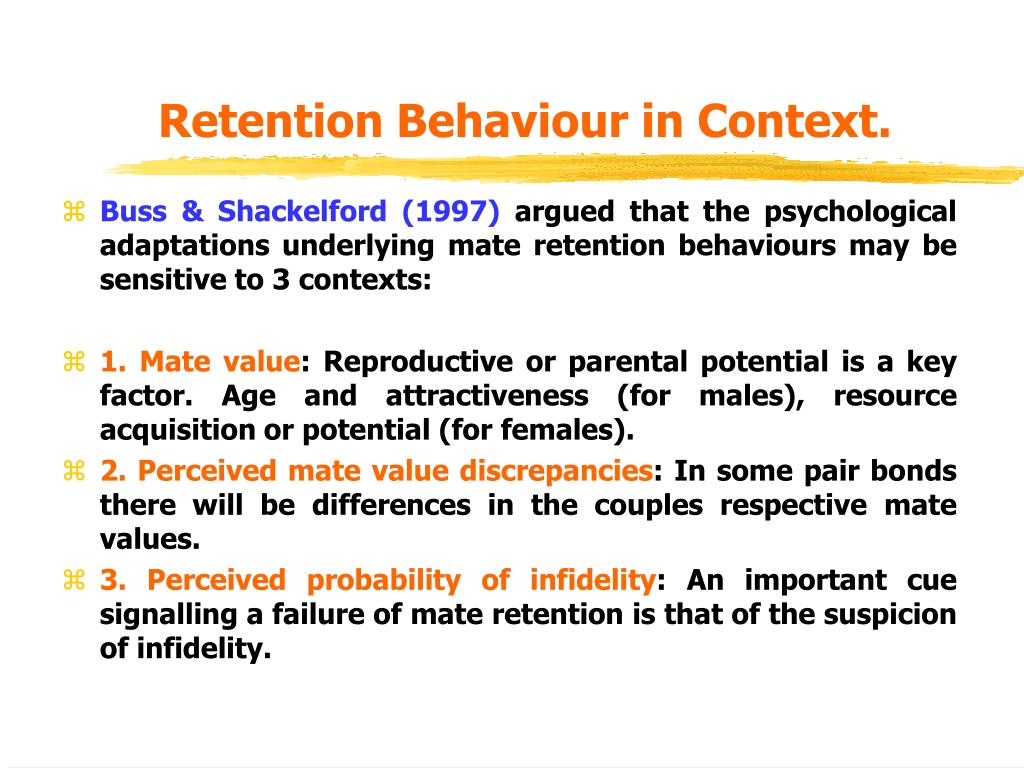 Retention Behaviour in Context.

⌘ Buss & Shackelford (1997) argued that the psychological adaptations underlying mate retention behaviours may be sensitive to 3 contexts:

⌘ 1. Mate value: Reproductive or parental potential is a key factor. Age and attractiveness (for males), resource acquisition or potential (for females).

⌘ 2. Perceived mate value discrepancies: In some pair bonds there will be differences in the couples respective mate values.

⌘ 3. Perceived probability of infidelity: An important cue signalling a failure of mate retention is that of the suspicion of infidelity.